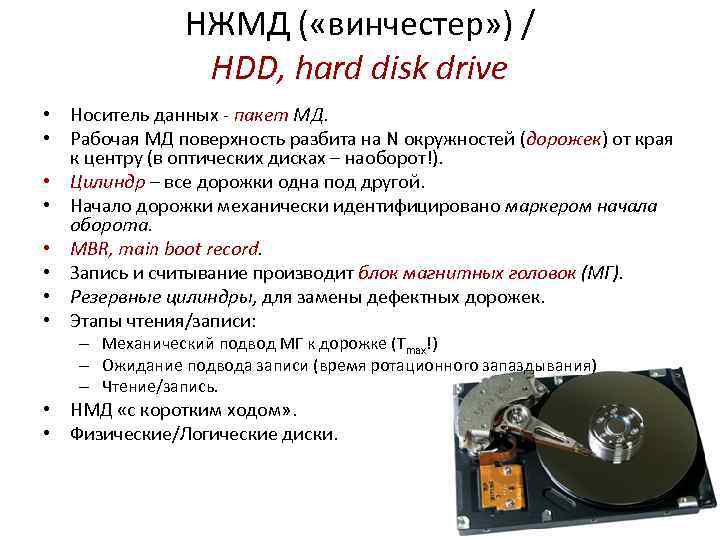 НЖМД («винчестер») /
HDD, hard disk drive

• Носитель данных - пакет МД.
• Рабочая МД поверхность разбита на N окружностей (дорожек) от края к центру (в оптических дисках – наоборот!).
• Цилиндр – все дорожки одна под другой.
• Начало дорожки механически идентифицировано маркером начала оборота.
• MBR, main boot record.
• Запись и считывание производит блок магнитных головок (МГ).
• Резервные цилиндры, для замены дефектных дорожек.
• Этапы чтения/записи:
– Механический подвод МГ к дорожке ($T_{max}$!)
– Ожидание подвода записи (время ротационного запаздывания)
– Чтение/запись.
• НМД «с коротким ходом».
• Физические/Логические диски.